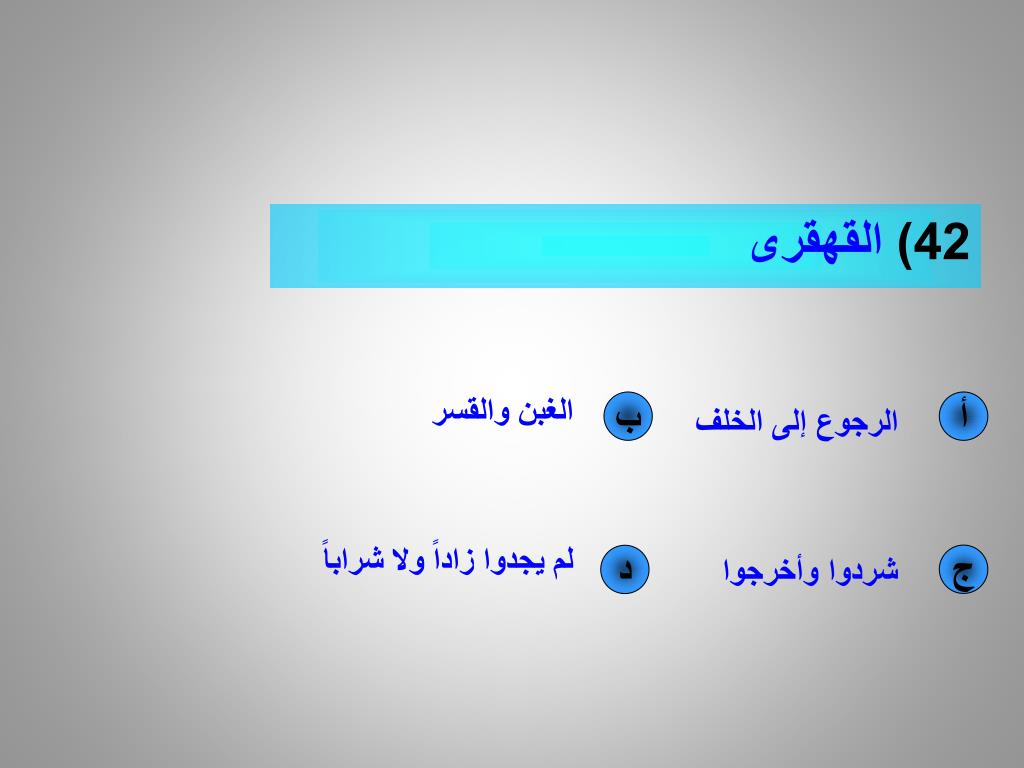 42) القهقرى

أ الرجوع إلى الخلف
ب الغبن والقسر

ج شردوا وأخرجوا
د لم يجدوا زاداً ولا شراباً